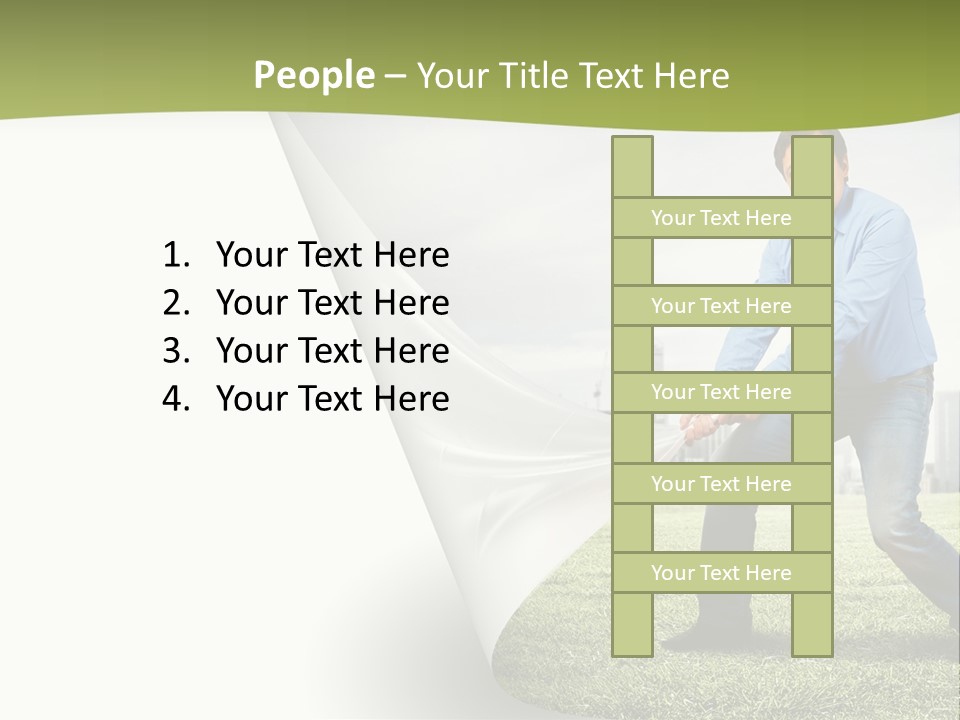 People – Your Title Text Here

1. Your Text Here
2. Your Text Here
3. Your Text Here
4. Your Text Here

Your Text Here

Your Text Here

Your Text Here

Your Text Here

Your Text Here